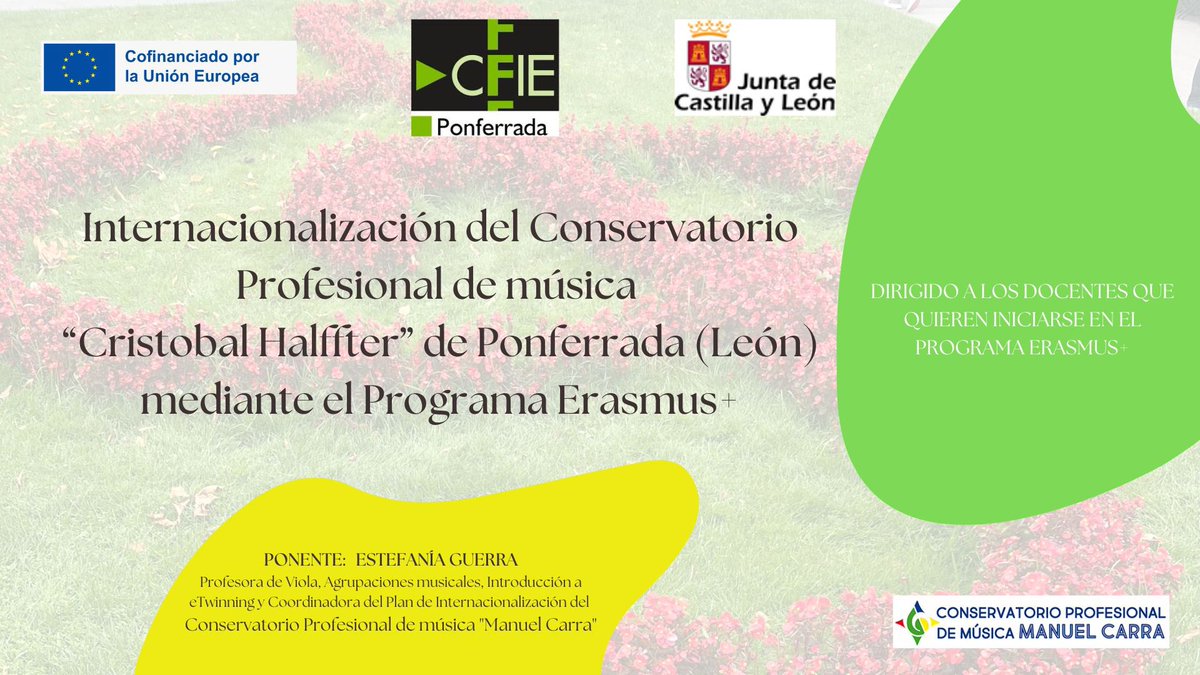 Cofinanciado por la Unión Europea

CFIE
Ponferrada

Junta de Castilla y León

Internacionalización del Conservatorio Profesional de música "Cristobal Halffter" de Ponferrada (León) mediante el Programa Erasmus+

DIRIGIDO A LOS DOCENTES QUE QUIEREN INICIARSE EN EL PROGRAMA ERASMUS+

PONENTE: ESTEFANÍA GUERRA
Profesora de Viola, Agrupaciones musicales, Introducción a eTwinning y Coordinadora del Plan de Internacionalización del Conservatorio Profesional de música "Manuel Carra"

CONSERVATORIO PROFESIONAL DE MÚSICA MANUEL CARRA